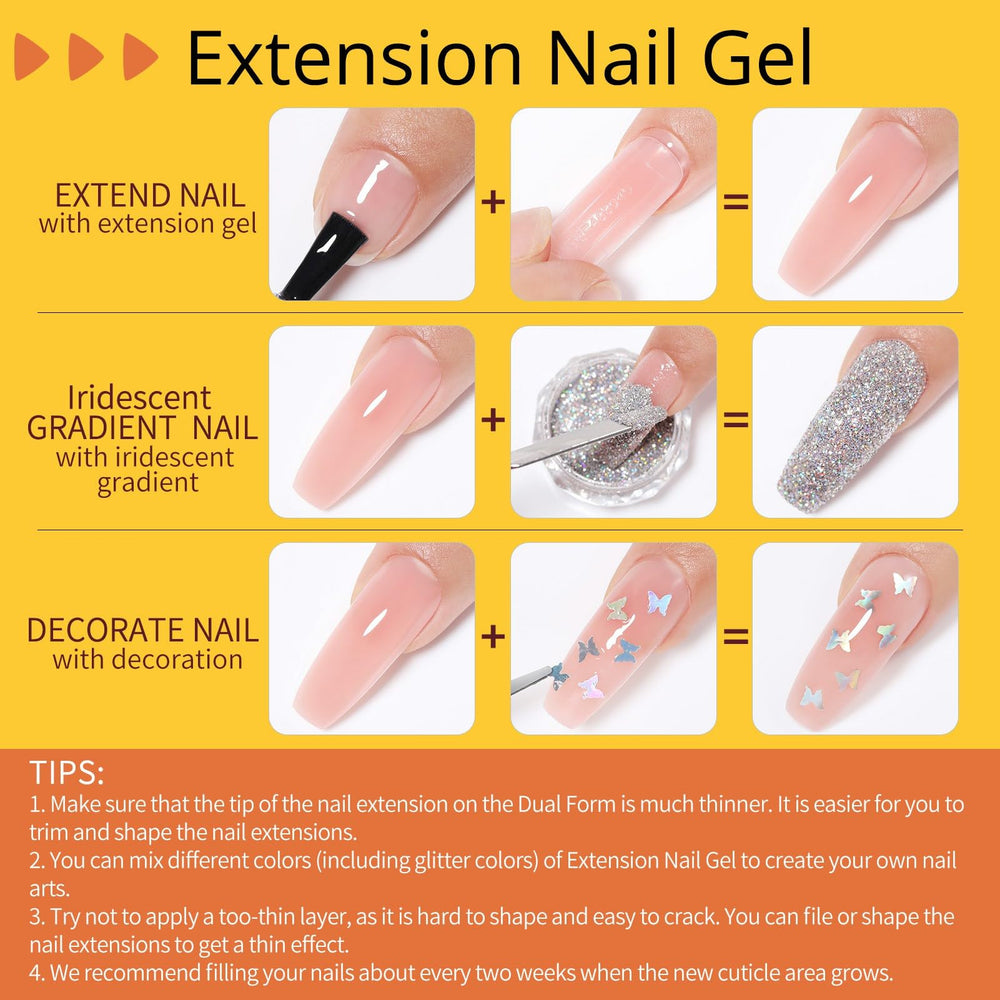 Extension Nail Gel

EXTEND NAIL
with extension gel

+

=

Iridescent
GRADIENT NAIL
with iridescent gradient

+

=

DECORATE NAIL
with decoration

+

=

TIPS:
1. Make sure that the tip of the nail extension on the Dual Form is much thinner. It is easier for you to trim and shape the nail extensions.
2. You can mix different colors (including glitter colors) of Extension Nail Gel to create your own nail arts.
3. Try not to apply a too-thin layer, as it is hard to shape and easy to crack. You can file or shape the nail extensions to get a thin effect.
4. We recommend filling your nails about every two weeks when the new cuticle area grows.